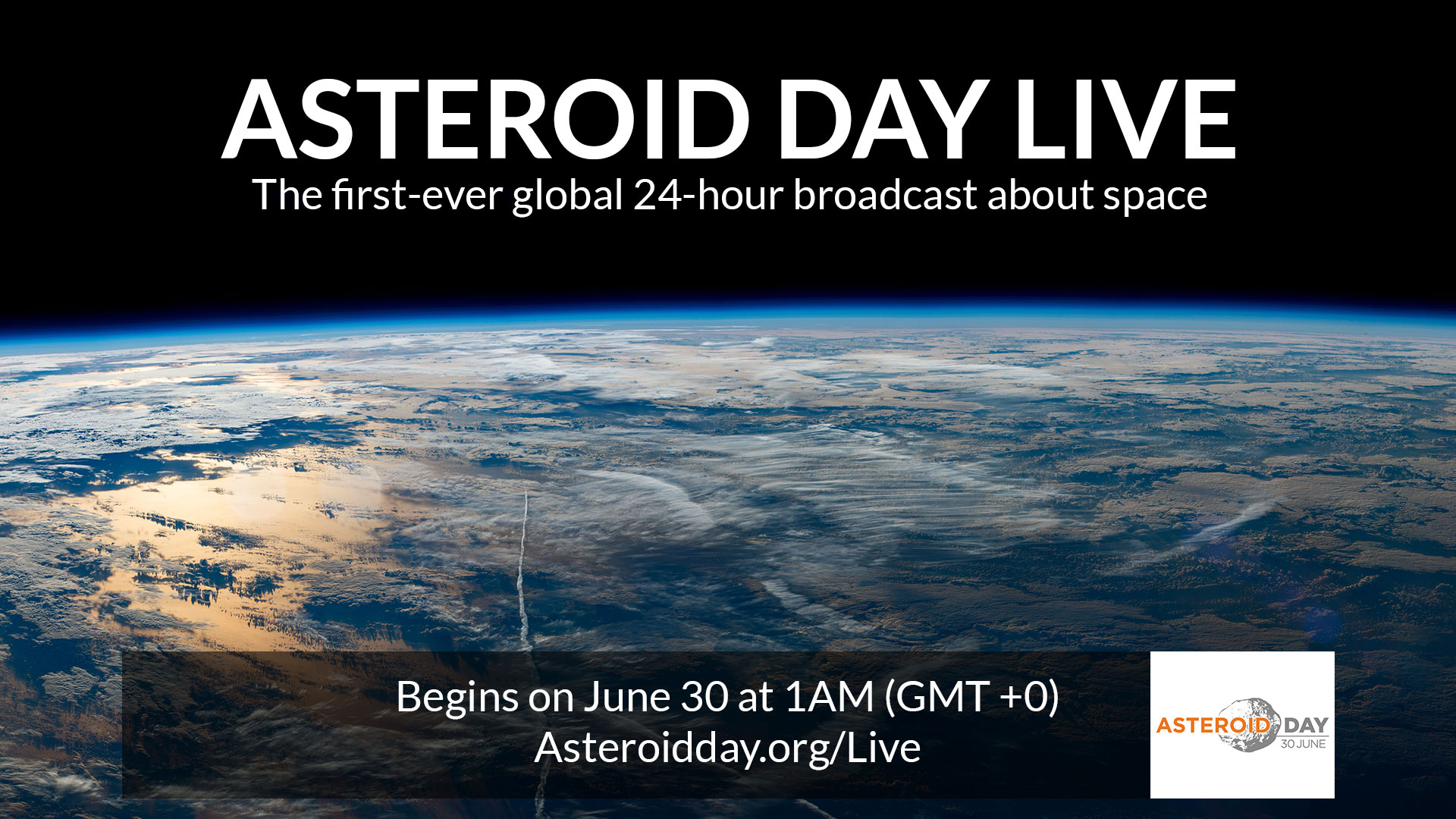 ASTEROID DAY LIVE

The first-ever global 24-hour broadcast about space

Begins on June 30 at 1AM (GMT +0)
Asteroidday.org/Live

ASTEROID DAY
30 JUNE